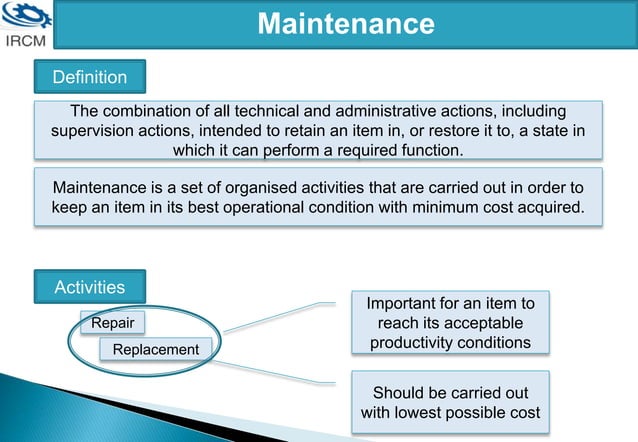 IRCM

Maintenance

Definition

The combination of all technical and administrative actions, including supervision actions, intended to retain an item in, or restore it to, a state in which it can perform a required function.

Maintenance is a set of organised activities that are carried out in order to keep an item in its best operational condition with minimum cost acquired.

Activities

Repair

Replacement

Important for an item to reach its acceptable productivity conditions

Should be carried out with lowest possible cost